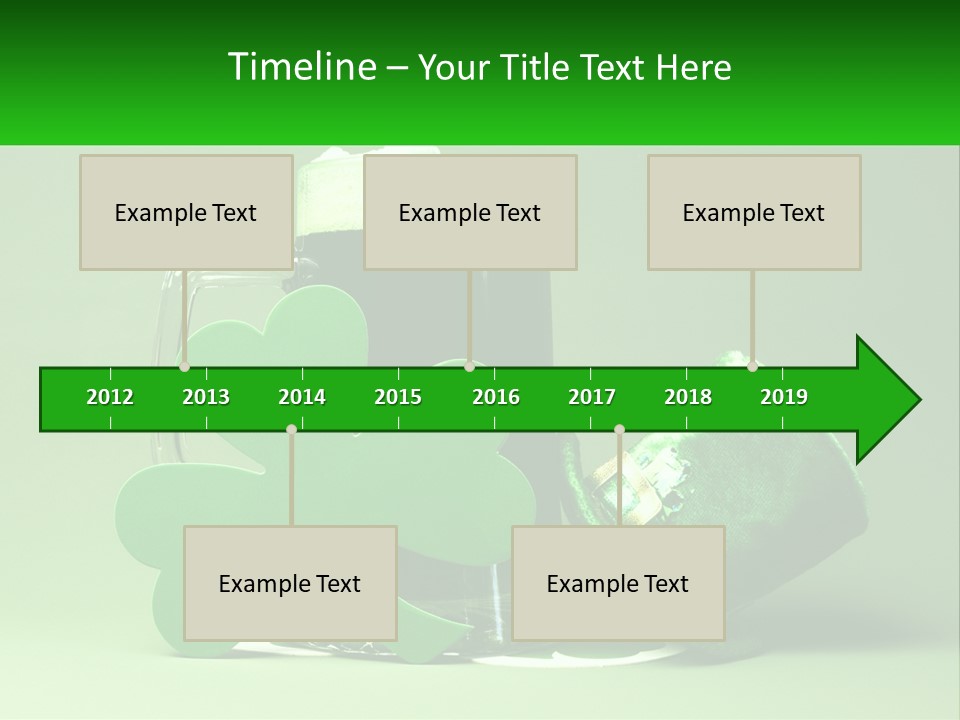 Timeline – Your Title Text Here

Example Text

Example Text

Example Text

2012 2013 2014 2015 2016 2017 2018 2019

Example Text

Example Text